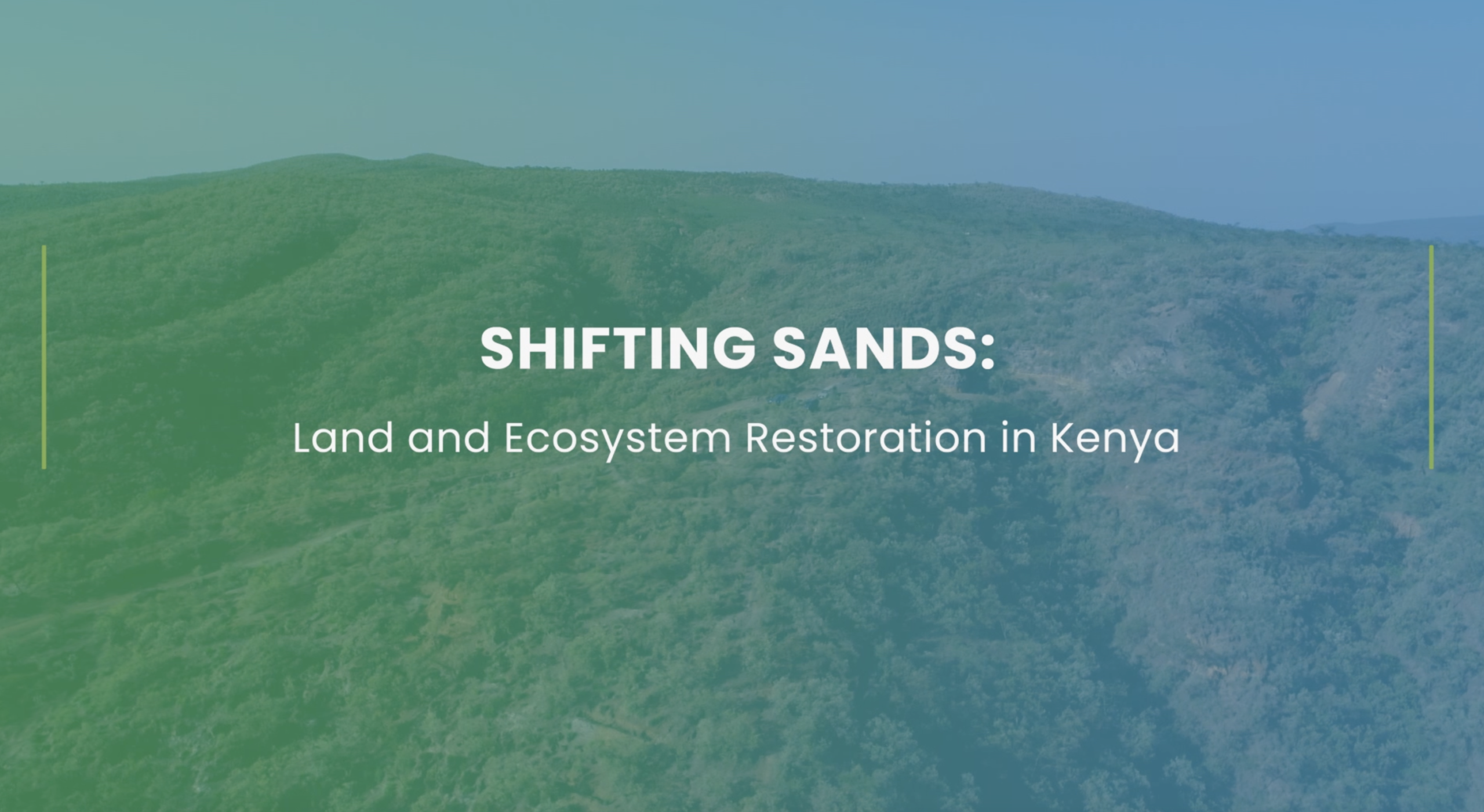 SHIFTING SANDS:

Land and Ecosystem Restoration in Kenya